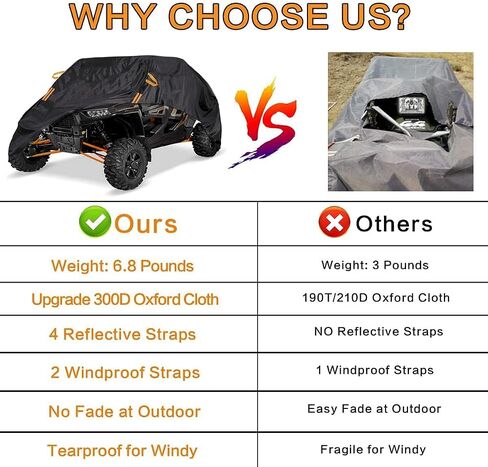 WHY CHOOSE US?

VS

| Ours | Others |
|---|---|
| Weight: 6.8 Pounds | Weight: 3 Pounds |
| Upgrade 300D Oxford Cloth | 190T/210D Oxford Cloth |
| 4 Reflective Straps | NO Reflective Straps |
| 2 Windproof Straps | 1 Windproof Straps |
| No Fade at Outdoor | Easy Fade at Outdoor |
| Tearproof for Windy | Fragile for Windy |